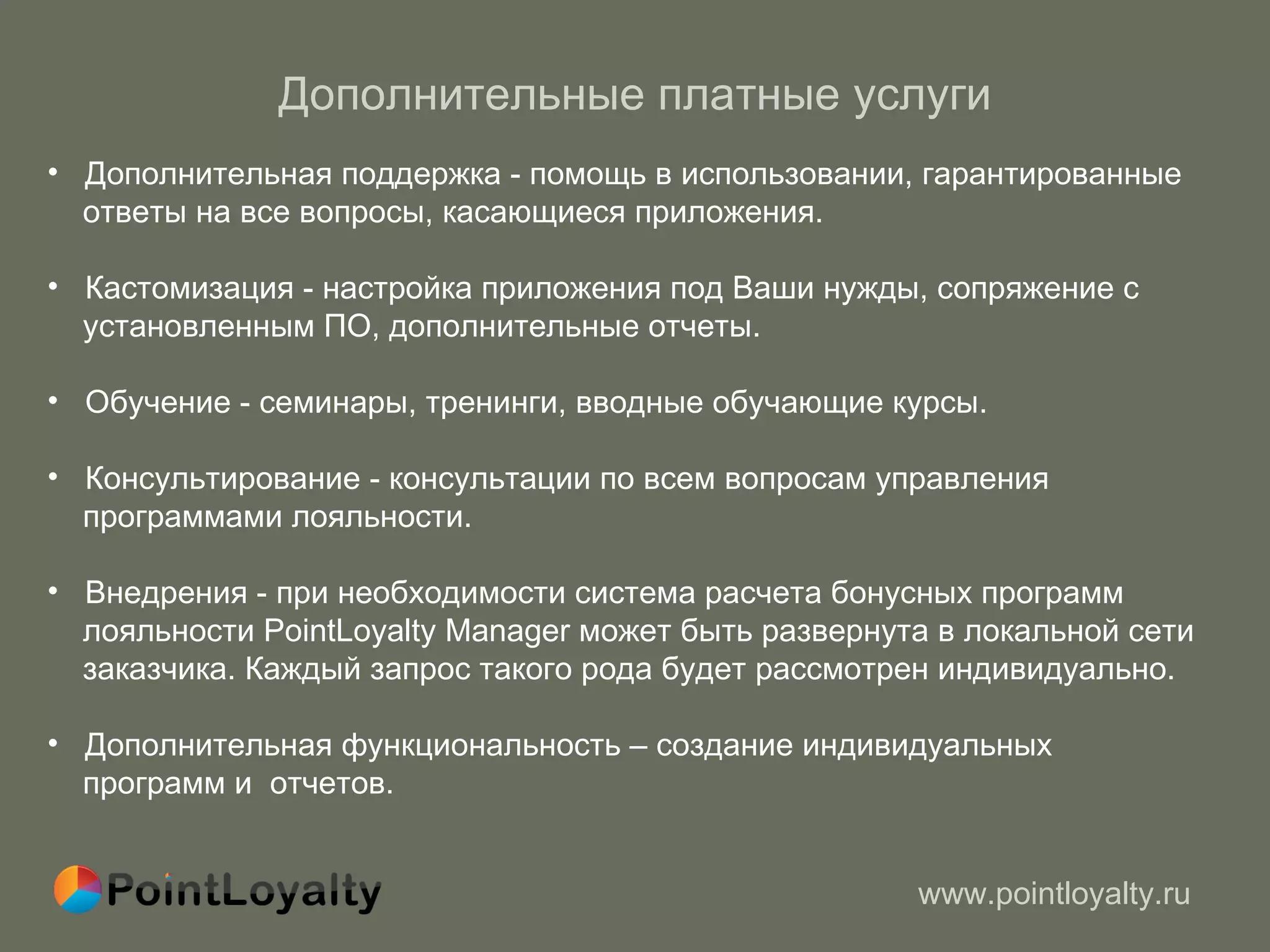 Дополнительные платные услуги

• Дополнительная поддержка - помощь в использовании, гарантированные ответы на все вопросы, касающиеся приложения.

• Кастомизация - настройка приложения под Ваши нужды, сопряжение с установленным ПО, дополнительные отчеты.

• Обучение - семинары, тренинги, вводные обучающие курсы.

• Консультирование - консультации по всем вопросам управления программами лояльности.

• Внедрения - при необходимости система расчета бонусных программ лояльности PointLoyalty Manager может быть развернута в локальной сети заказчика. Каждый запрос такого рода будет рассмотрен индивидуально.

• Дополнительная функциональность – создание индивидуальных программ и  отчетов.

PointLoyalty

www.pointloyalty.ru